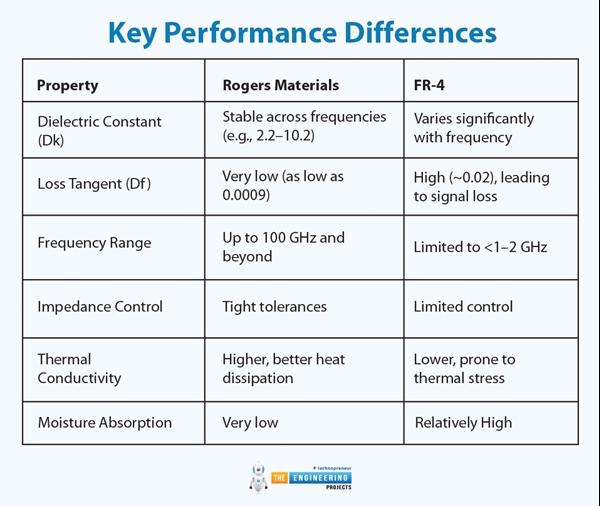 Key Performance Differences

| Property | Rogers Materials | FR-4 |
|---|---|---|
| Dielectric Constant (Dk) | Stable across frequencies (e.g., 2.2–10.2) | Varies significantly with frequency |
| Loss Tangent (Df) | Very low (as low as 0.0009) | High (~0.02), leading to signal loss |
| Frequency Range | Up to 100 GHz and beyond | Limited to <1–2 GHz |
| Impedance Control | Tight tolerances | Limited control |
| Thermal Conductivity | Higher, better heat dissipation | Lower, prone to thermal stress |
| Moisture Absorption | Very low | Relatively High |

# technopreneur
THE ENGINEERING PROJECTS